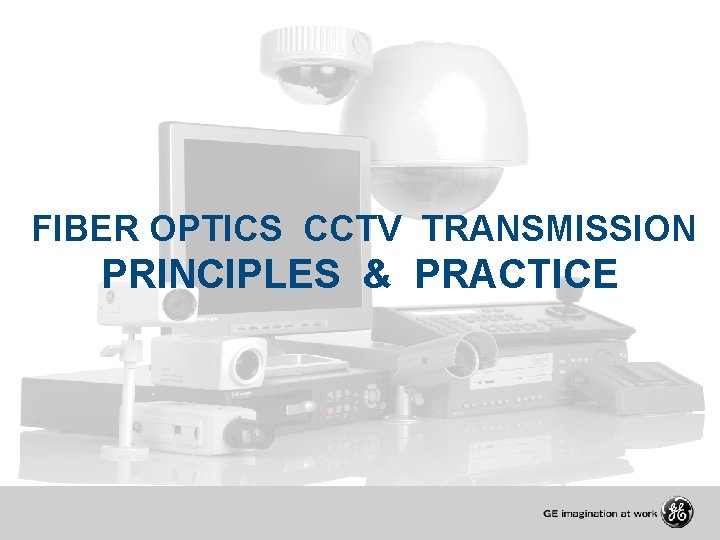 FIBER OPTICS CCTV TRANSMISSION
PRINCIPLES & PRACTICE

GE imagination at work